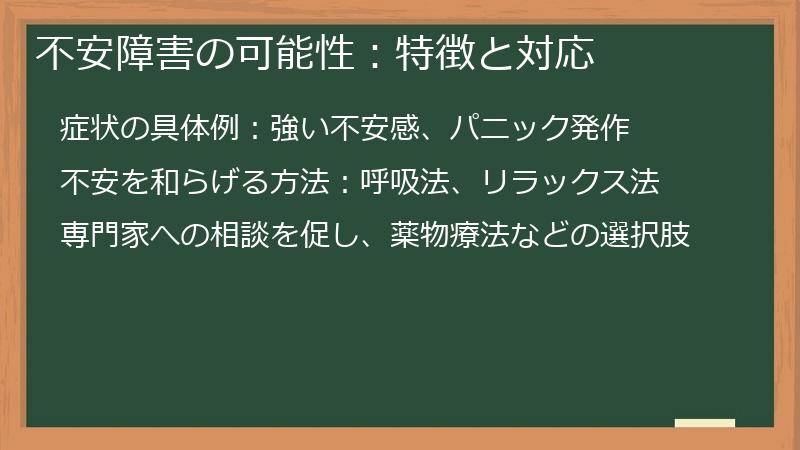 不安障害の可能性：特徴と対応

症状の具体例：強い不安感、パニック発作

不安を和らげる方法：呼吸法、リラックス法

専門家への相談を促し、薬物療法などの選択肢